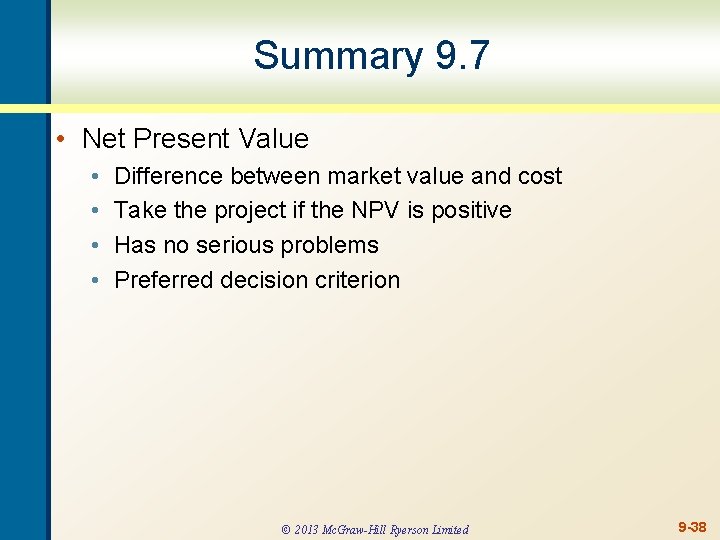 Summary 9.7

• Net Present Value
  • Difference between market value and cost
  • Take the project if the NPV is positive
  • Has no serious problems
  • Preferred decision criterion

© 2013 McGraw-Hill Ryerson Limited

9-38